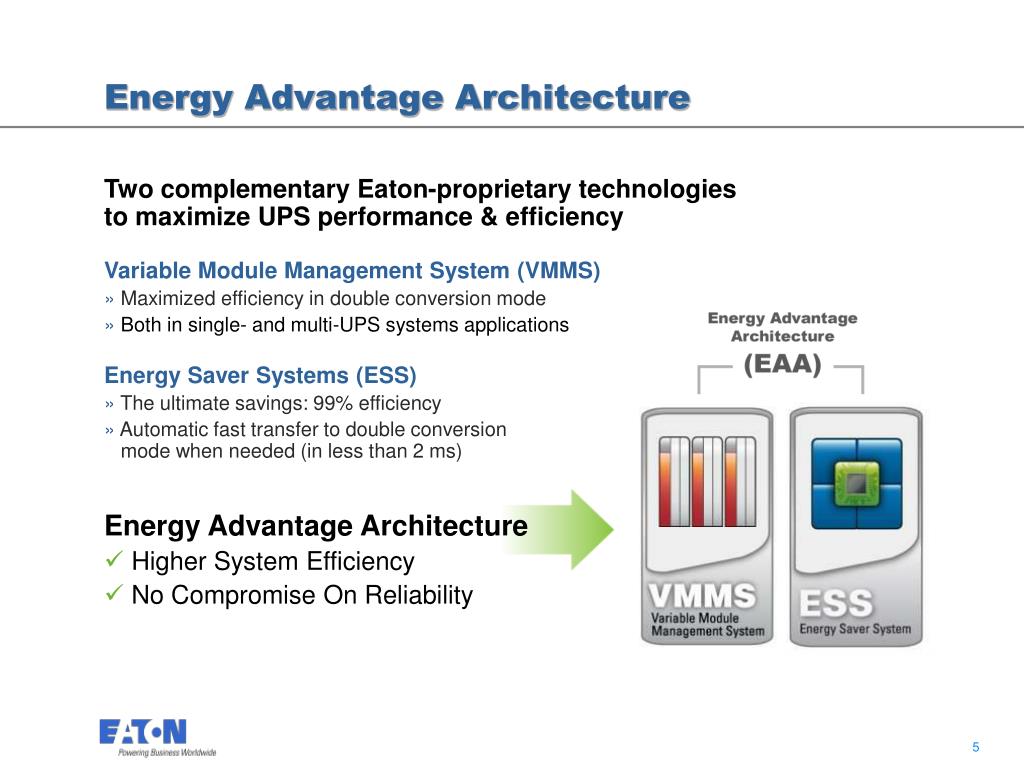 Energy Advantage Architecture

Two complementary Eaton-proprietary technologies to maximize UPS performance & efficiency

Variable Module Management System (VMMS)
» Maximized efficiency in double conversion mode
» Both in single- and multi-UPS systems applications

Energy Saver Systems (ESS)
» The ultimate savings: 99% efficiency
» Automatic fast transfer to double conversion mode when needed (in less than 2 ms)

Energy Advantage Architecture
✓ Higher System Efficiency
✓ No Compromise On Reliability

Energy Advantage Architecture
(EAA)

VMMS
Variable Module Management System

ESS
Energy Saver System

EATON
Powering Business Worldwide

5